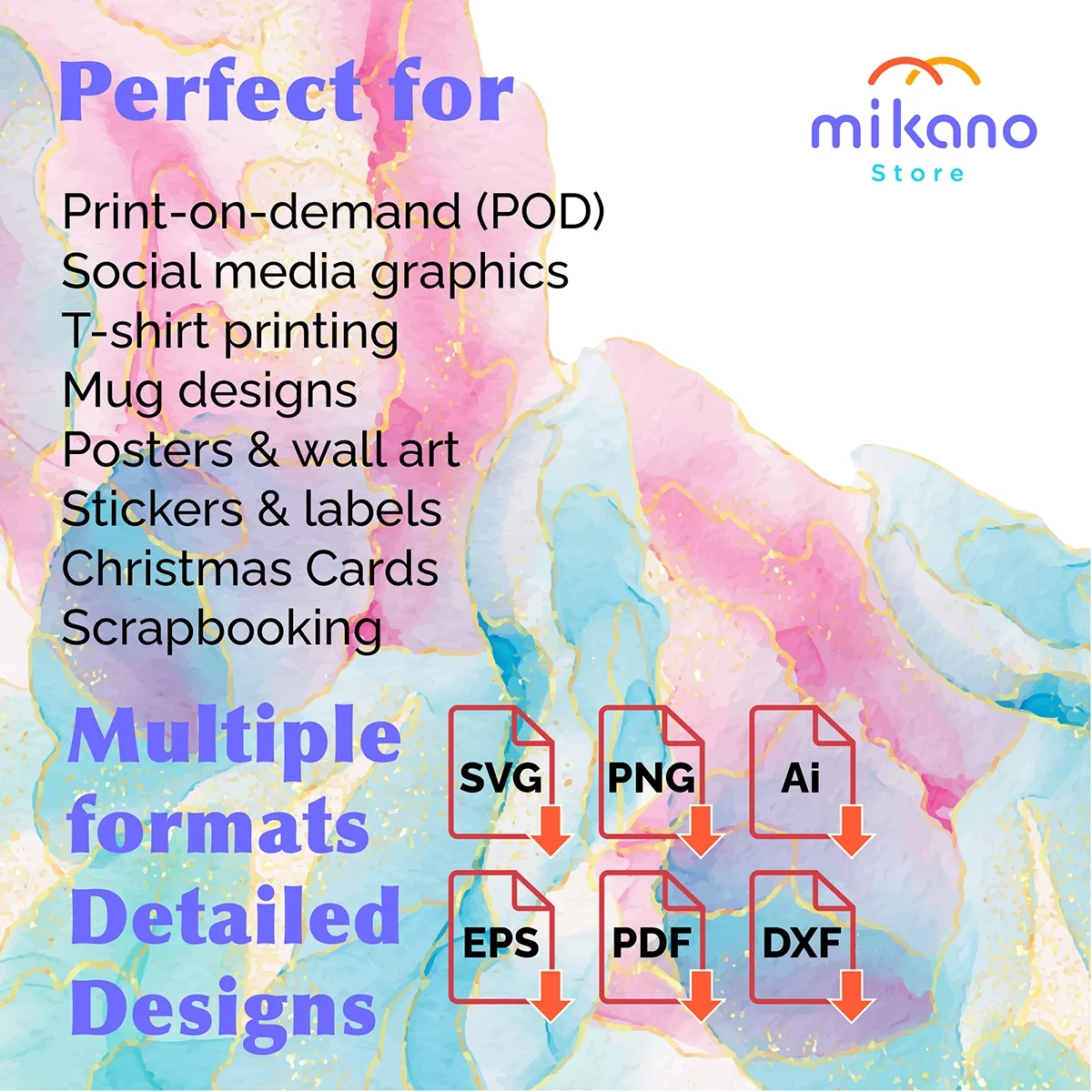 Perfect for

mikano
Store

Print-on-demand (POD)
Social media graphics
T-shirt printing
Mug designs
Posters & wall art
Stickers & labels
Christmas Cards
Scrapbooking

Multiple formats
Detailed Designs

SVG
PNG
Ai
EPS
PDF
DXF